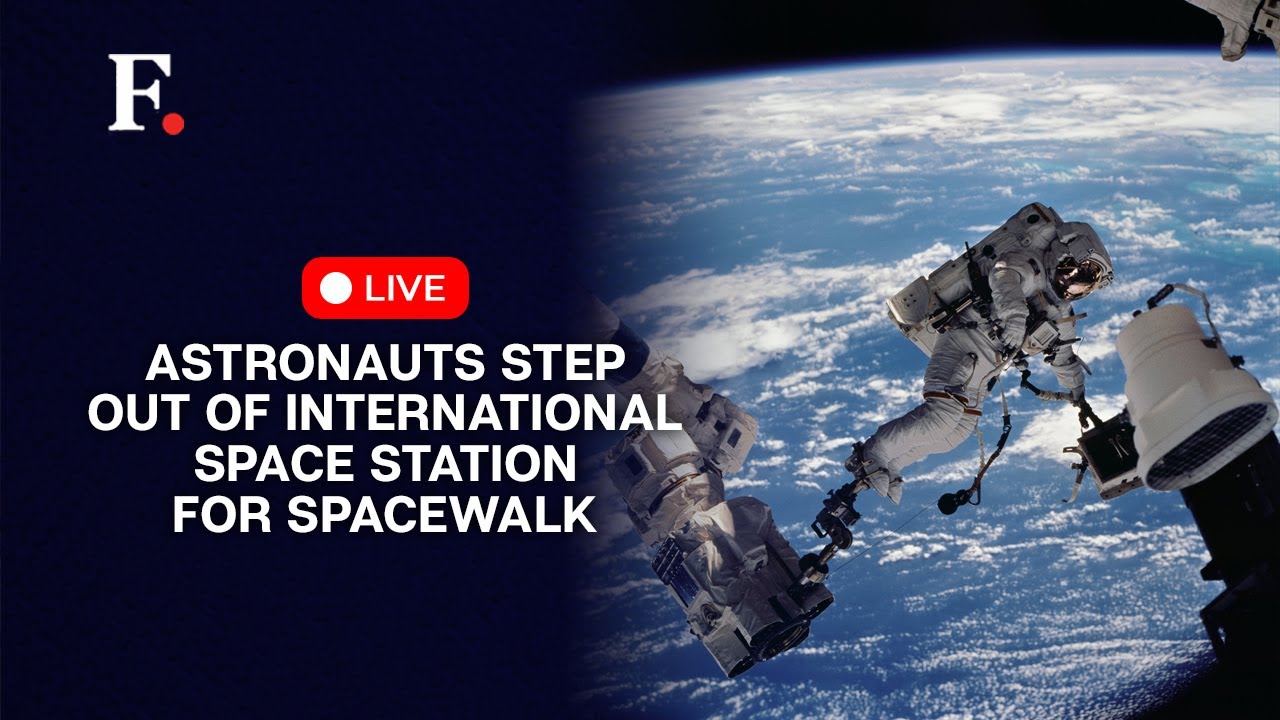 F.

LIVE

ASTRONAUTS STEP OUT OF INTERNATIONAL SPACE STATION FOR SPACEWALK